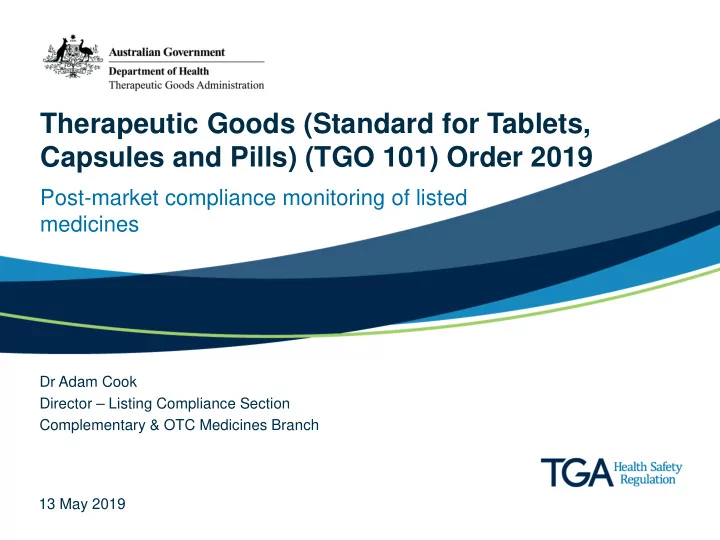 Australian Government
Department of Health
Therapeutic Goods Administration

Therapeutic Goods (Standard for Tablets, Capsules and Pills) (TGO 101) Order 2019

Post-market compliance monitoring of listed medicines

Dr Adam Cook
Director – Listing Compliance Section
Complementary & OTC Medicines Branch

TGA Health Safety Regulation

13 May 2019